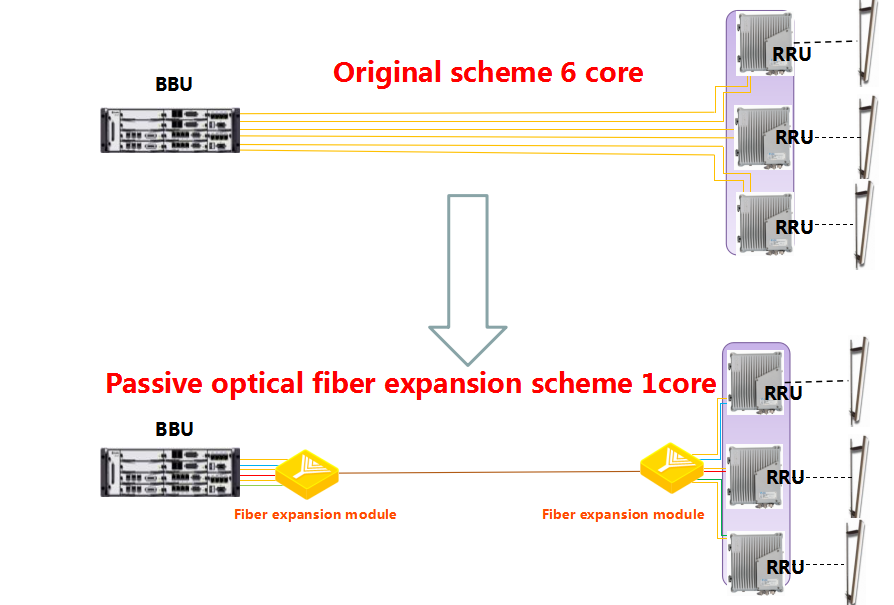 BBU

Original scheme 6 core

RRU

RRU

RRU

Passive optical fiber expansion scheme 1core

BBU

RRU

RRU

RRU

Fiber expansion module

Fiber expansion module